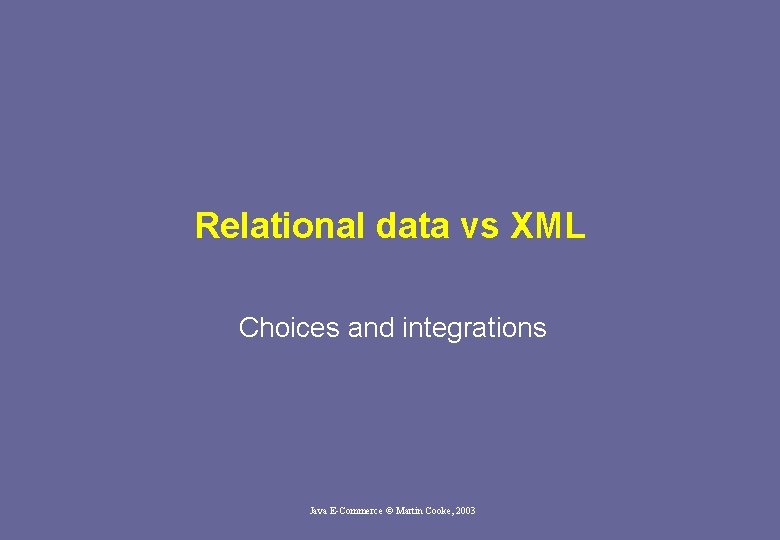 Relational data vs XML

Choices and integrations

Java E-Commerce © Martin Cooke, 2003